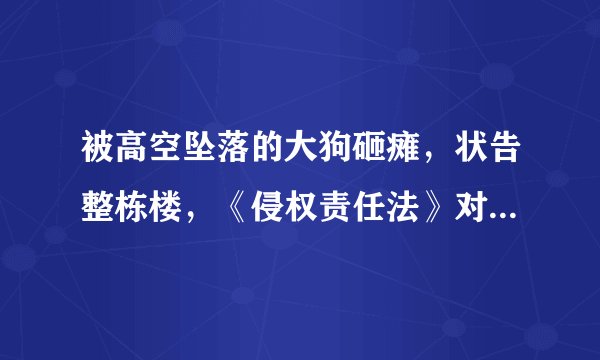 被高空坠落的大狗砸瘫，状告整栋楼，《侵权责任法》对...